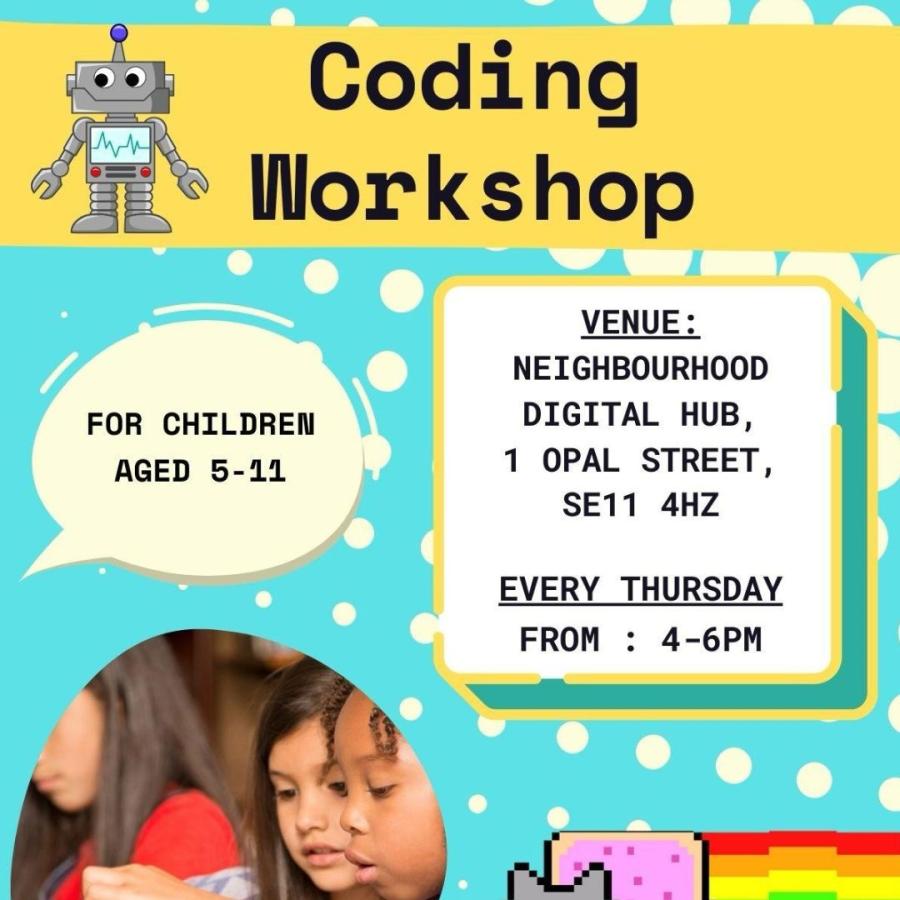 Coding Workshop

FOR CHILDREN AGED 5-11

VENUE:
NEIGHBOURHOOD DIGITAL HUB,
1 OPAL STREET,
SE11 4HZ

EVERY THURSDAY
FROM : 4-6PM